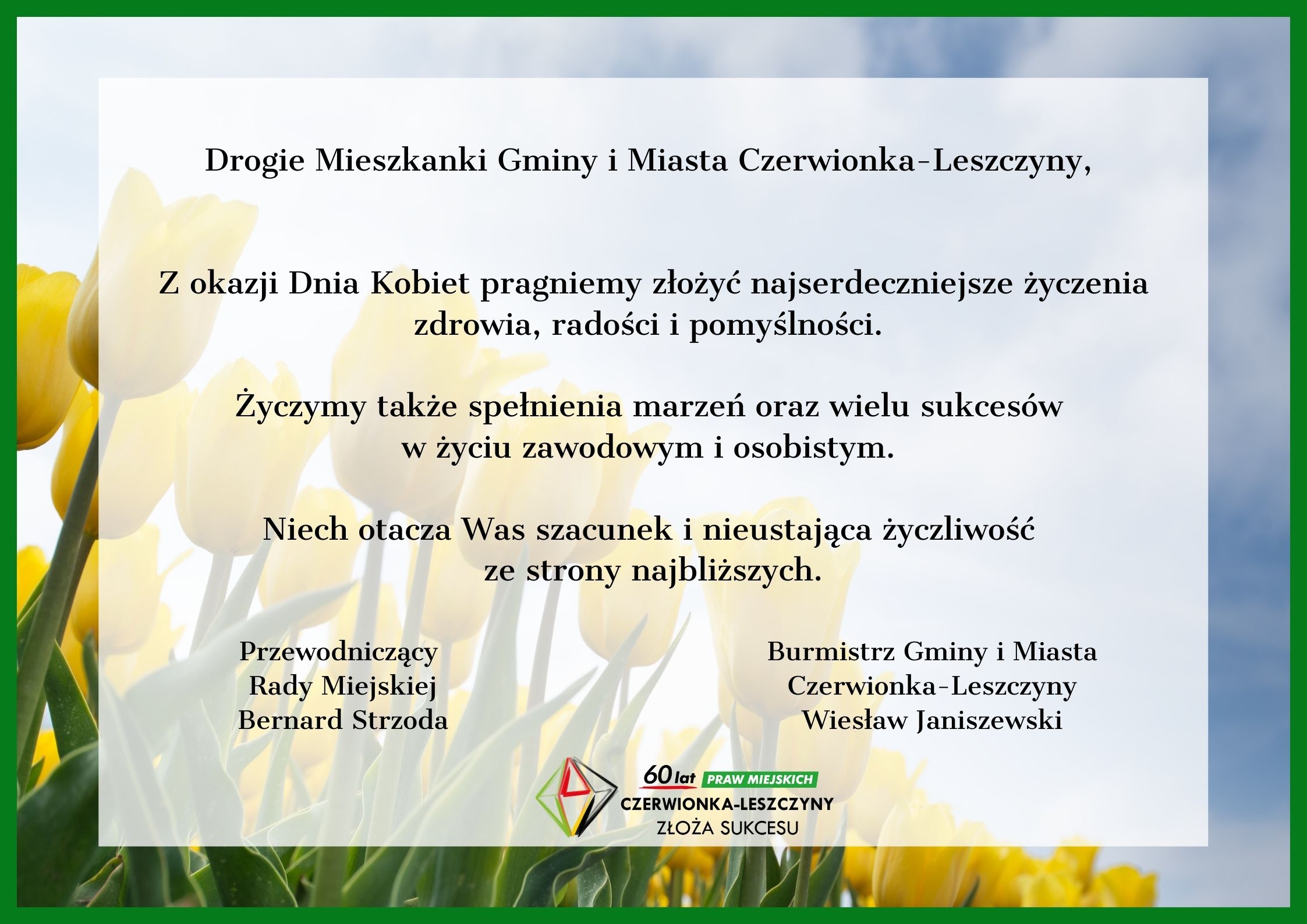 Drogie Mieszkanki Gminy i Miasta Czerwionka-Leszczyny,

Z okazji Dnia Kobiet pragniemy złożyć najserdeczniejsze życzenia zdrowia, radości i pomyślności.

Życzymy także spełnienia marzeń oraz wielu sukcesów w życiu zawodowym i osobistym.

Niech otacza Was szacunek i nieustająca życzliwość ze strony najbliższych.

Przewodniczący
Rady Miejskiej
Bernard Strzoda

Burmistrz Gminy i Miasta
Czerwionka-Leszczyny
Wiesław Janiszewski

60 lat PRAW MIEJSKICH
CZERWIONKA-LESZCZYNY
ZŁOŻA SUKCESU